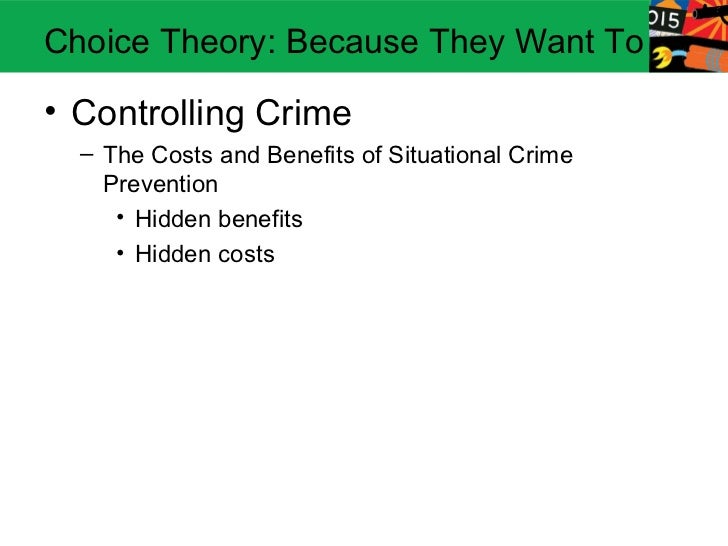 Choice Theory: Because They Want To

015

• Controlling Crime

– The Costs and Benefits of Situational Crime Prevention

• Hidden benefits

• Hidden costs